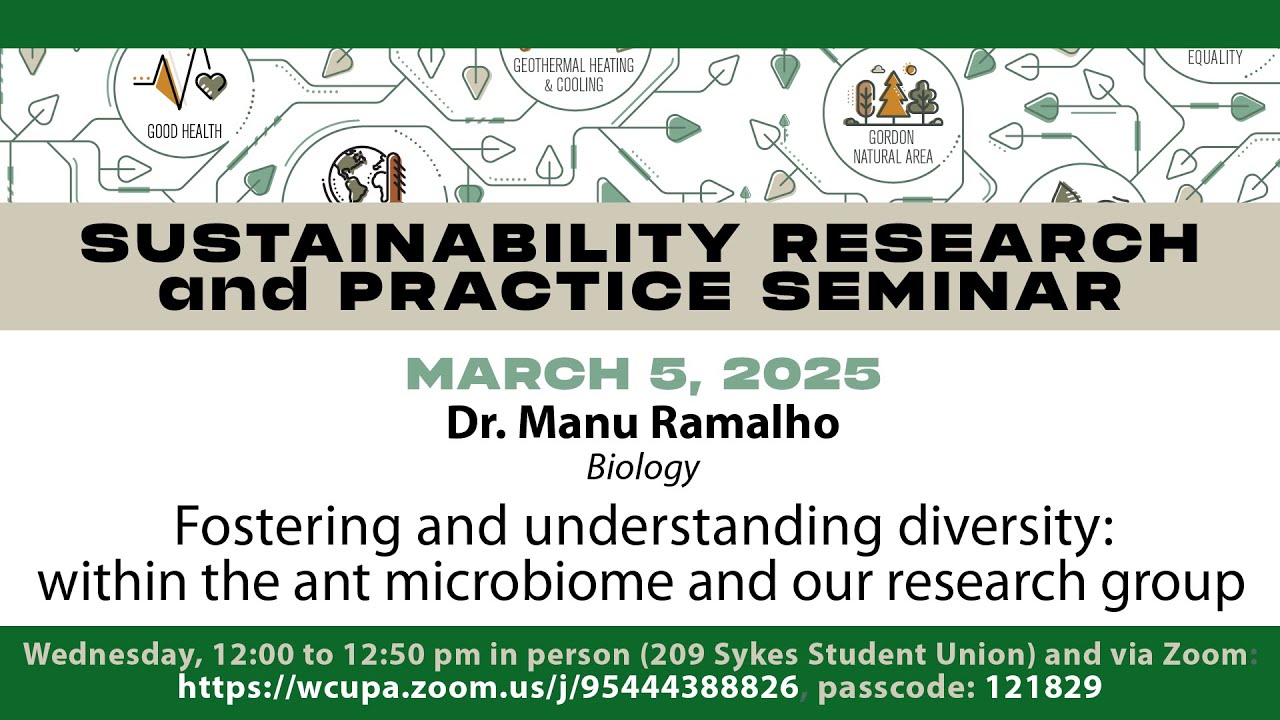 GOOD HEALTH

GEOTHERMAL HEATING & COOLING

GORDON NATURAL AREA

EQUALITY

SUSTAINABILITY RESEARCH and PRACTICE SEMINAR

MARCH 5, 2025

Dr. Manu Ramalho

Biology

Fostering and understanding diversity: within the ant microbiome and our research group

Wednesday, 12:00 to 12:50 pm in person (209 Sykes Student Union) and via Zoom: https://wcupa.zoom.us/j/95444388826, passcode: 121829